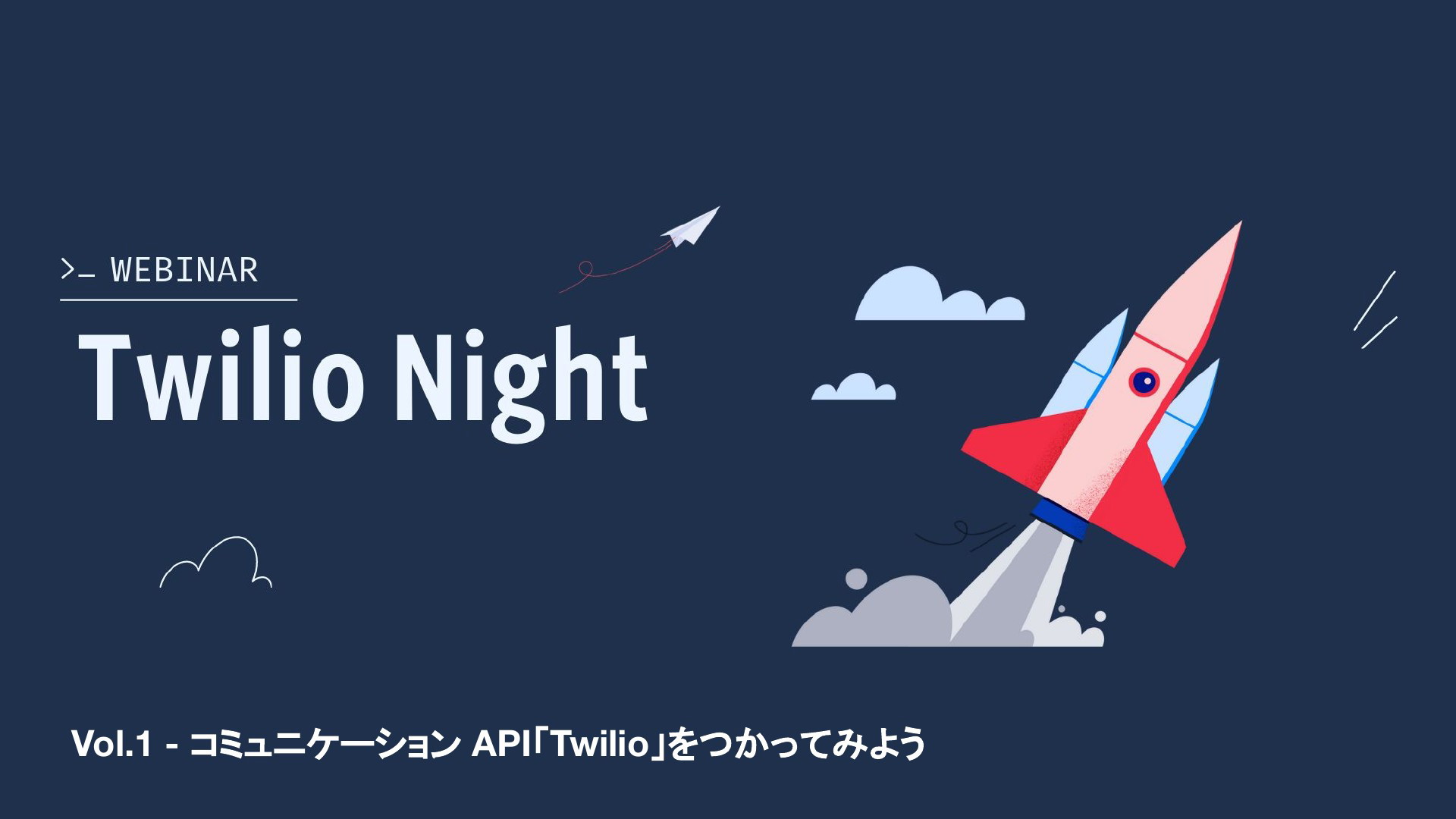 >_ WEBINAR

Twilio Night

Vol.1 - コミュニケーション API「Twilio」をつかってみよう